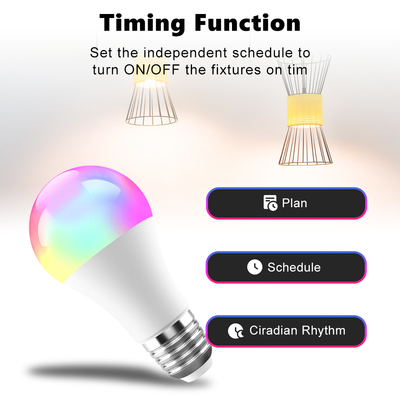 Timing Function

Set the independent schedule to turn ON/OFF the fixtures on tim

Plan

Schedule

Ciradian Rhythm